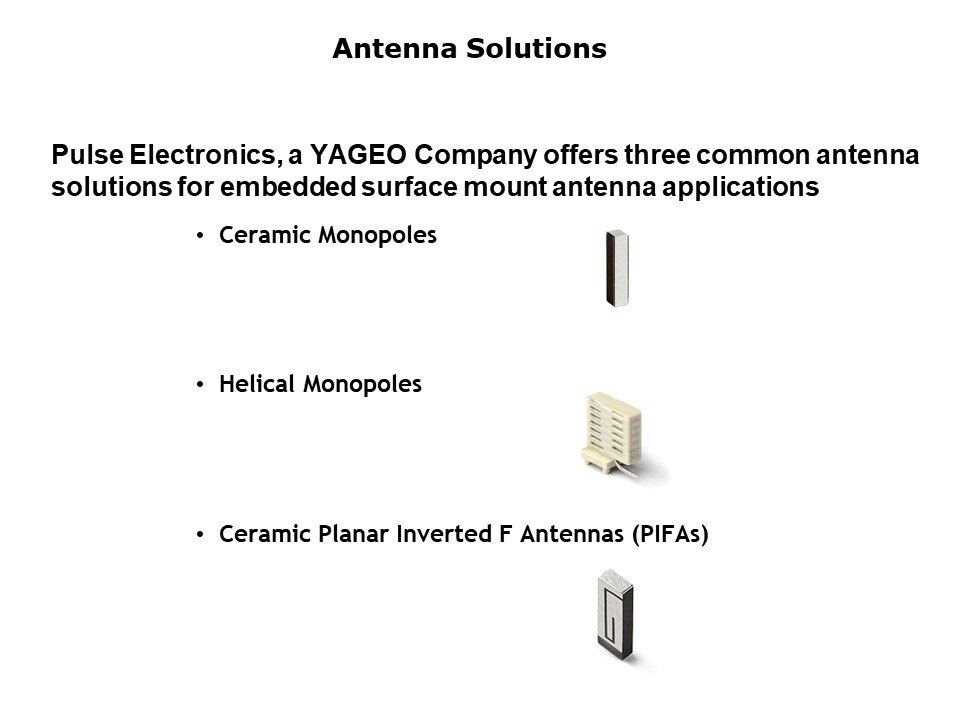 Antenna Solutions

Pulse Electronics, a YAGEO Company offers three common antenna solutions for embedded surface mount antenna applications

• Ceramic Monopoles

• Helical Monopoles

• Ceramic Planar Inverted F Antennas (PIFAs)